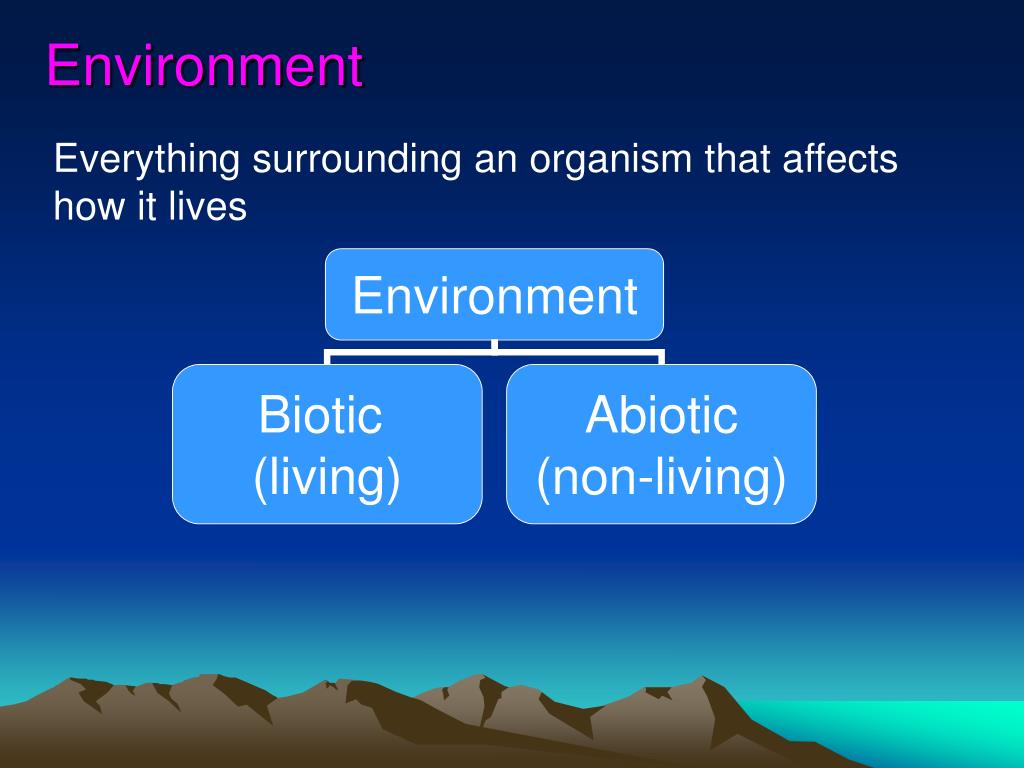 Environment

Everything surrounding an organism that affects how it lives

Environment

Biotic
(living)

Abiotic
(non-living)